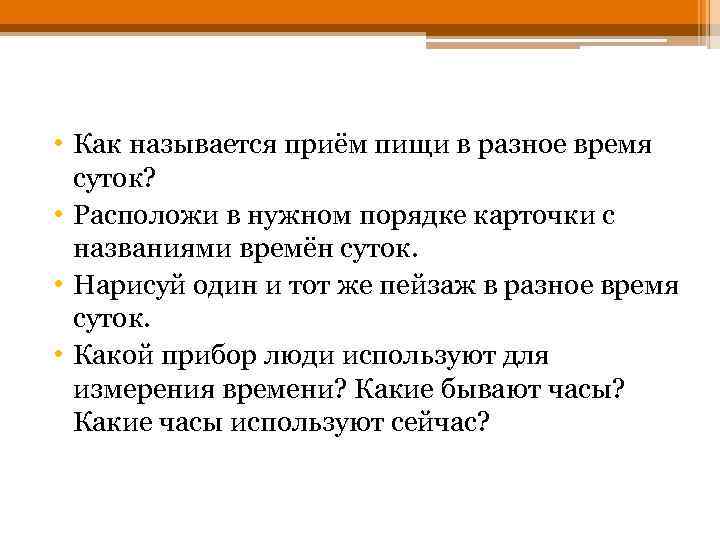 • Как называется приём пищи в разное время суток?
• Расположи в нужном порядке карточки с названиями времён суток.
• Нарисуй один и тот же пейзаж в разное время суток.
• Какой прибор люди используют для измерения времени? Какие бывают часы? Какие часы используют сейчас?